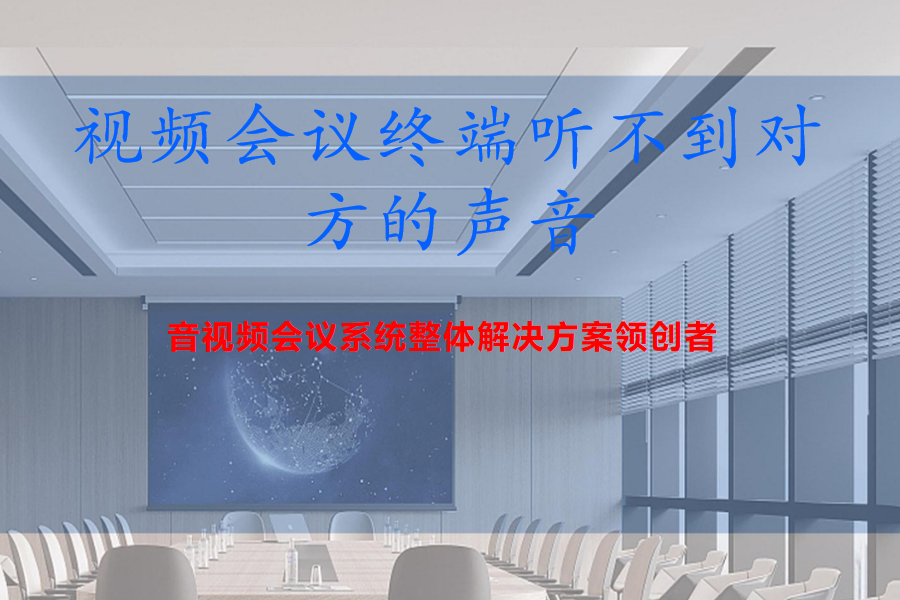 视频会议终端听不到对方的声音

音视频会议系统整体解决方案领创者